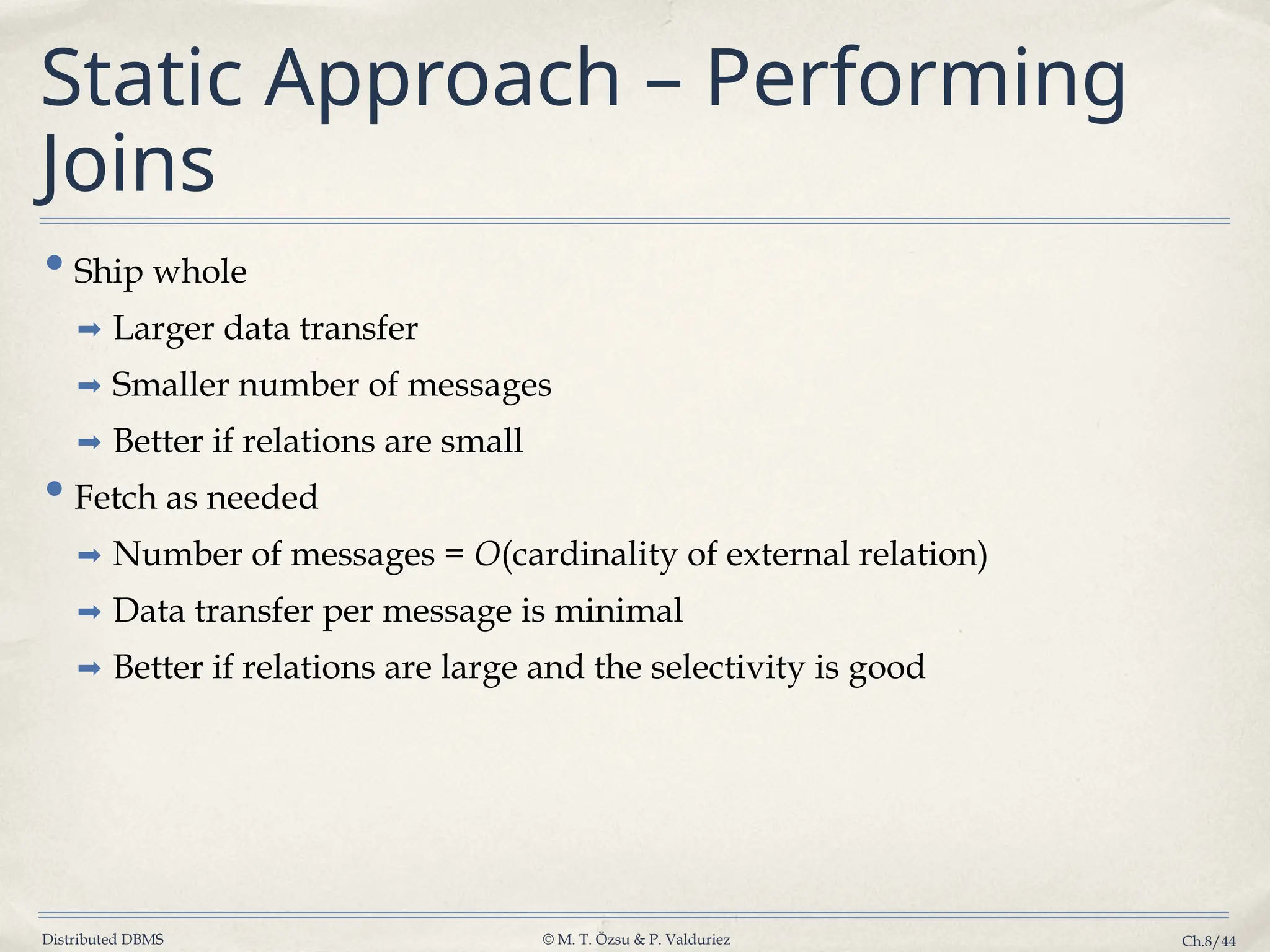 Static Approach – Performing Joins

• Ship whole

➡ Larger data transfer

➡ Smaller number of messages

➡ Better if relations are small

• Fetch as needed

➡ Number of messages = $O$(cardinality of external relation)

➡ Data transfer per message is minimal

➡ Better if relations are large and the selectivity is good

Distributed DBMS © M. T. Özsu & P. Valduriez Ch.8/44